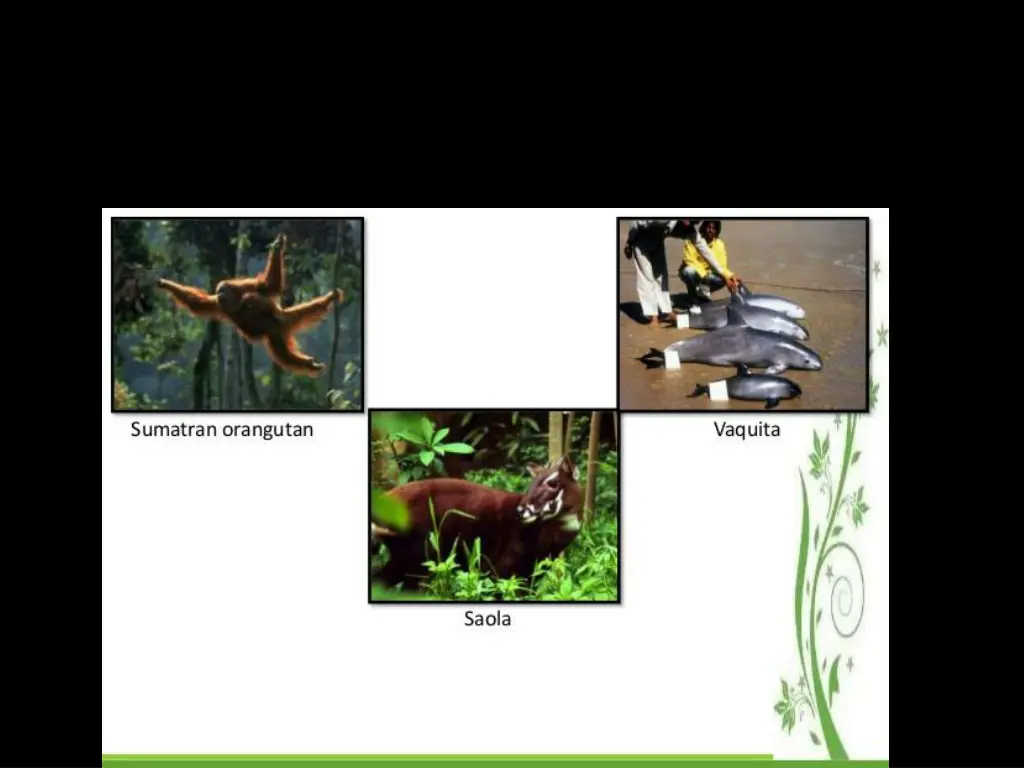 Sumatran orangutan

Vaquita

Saola